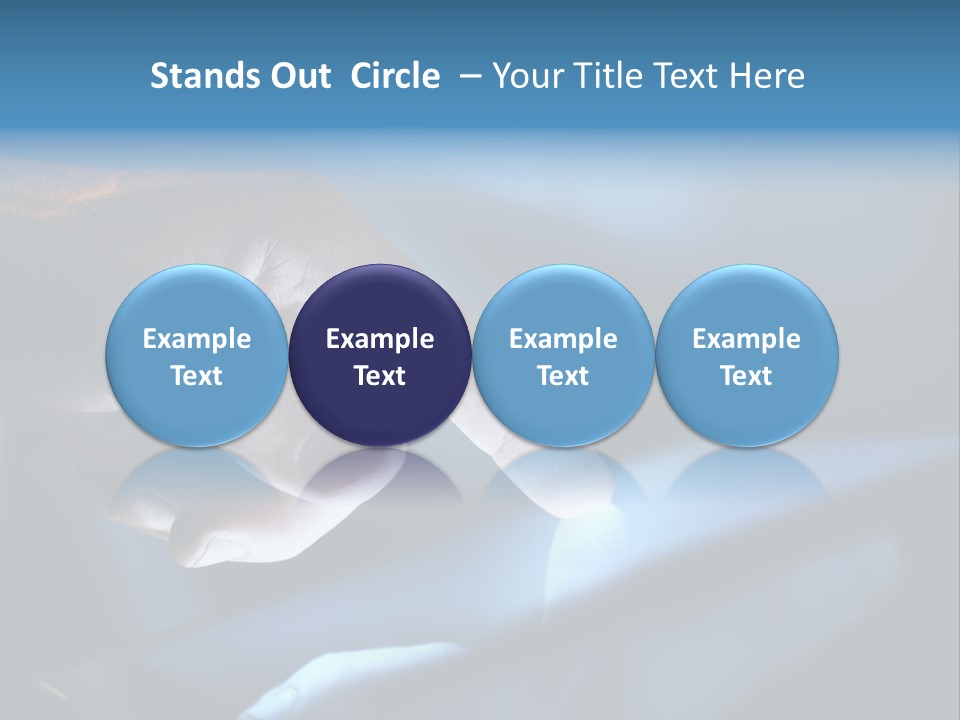 Stands Out Circle – Your Title Text Here

Example Text

Example Text

Example Text

Example Text